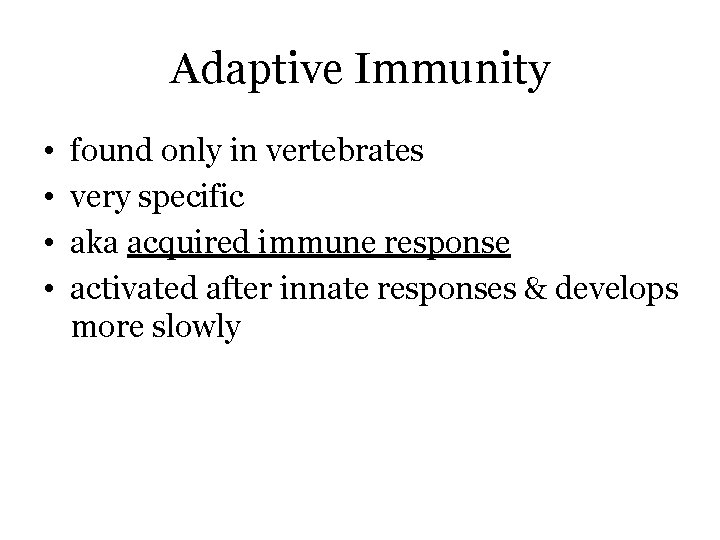 Adaptive Immunity

• found only in vertebrates
• very specific
• aka acquired immune response
• activated after innate responses & develops more slowly